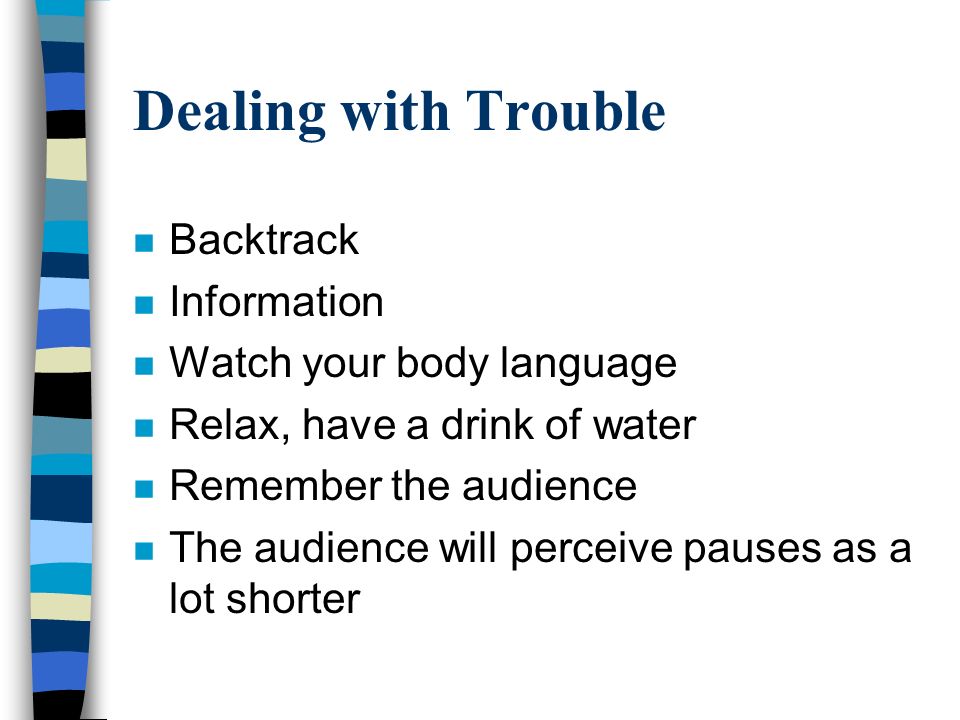 Dealing with Trouble

- Backtrack
- Information
- Watch your body language
- Relax, have a drink of water
- Remember the audience
- The audience will perceive pauses as a lot shorter